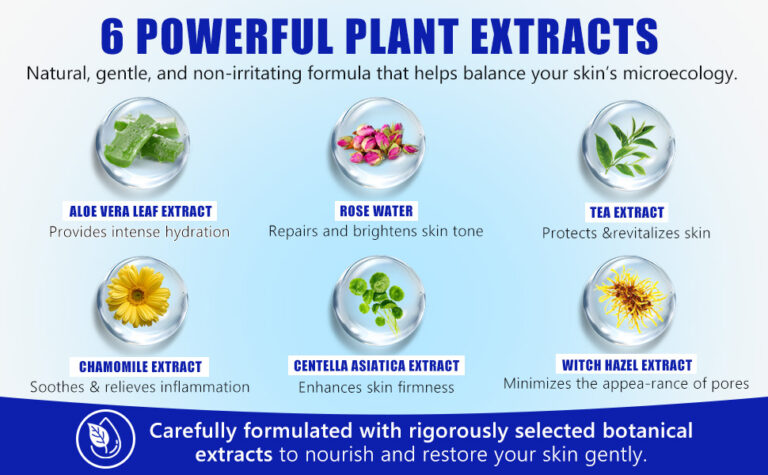 6 POWERFUL PLANT EXTRACTS

Natural, gentle, and non-irritating formula that helps balance your skin's microecology.

ALOE VERA LEAF EXTRACT
Provides intense hydration

ROSE WATER
Repairs and brightens skin tone

TEA EXTRACT
Protects &revitalizes skin

CHAMOMILE EXTRACT
Soothes & relieves inflammation

CENTELLA ASIATICA EXTRACT
Enhances skin firmness

WITCH HAZEL EXTRACT
Minimizes the appea-rance of pores

Carefully formulated with rigorously selected botanical extracts to nourish and restore your skin gently.